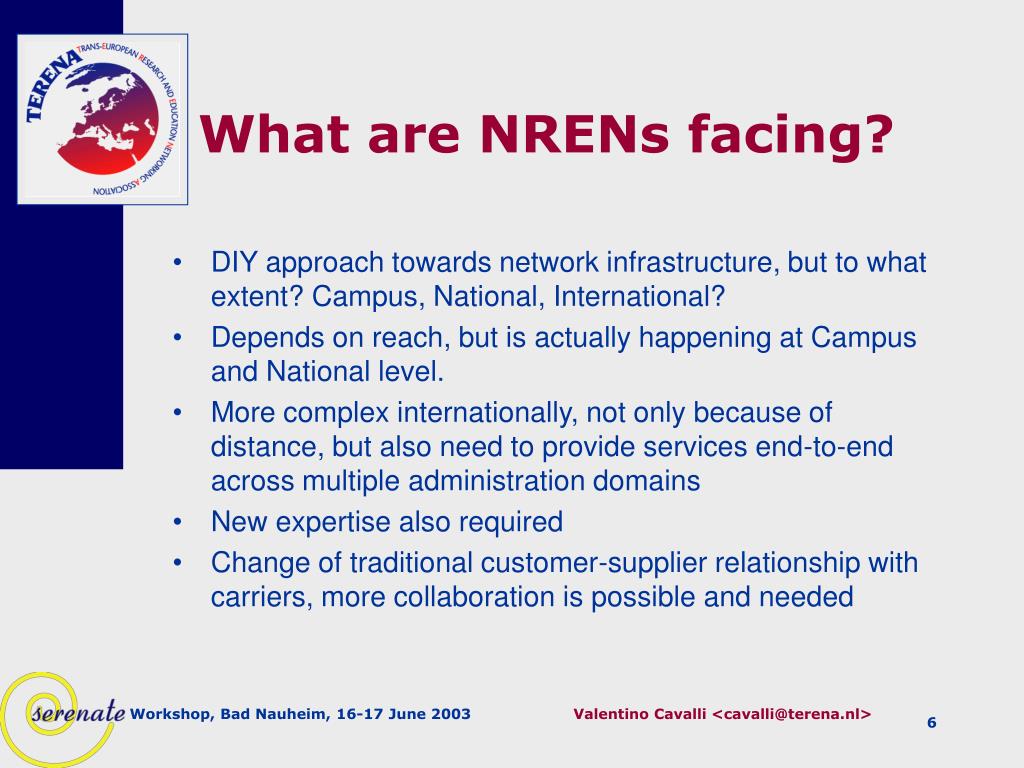 TERENA TRANS-EUROPEAN RESEARCH AND EDUCATION NETWORKING ASSOCIATION

What are NRENs facing?

• DIY approach towards network infrastructure, but to what extent? Campus, National, International?
• Depends on reach, but is actually happening at Campus and National level.
• More complex internationally, not only because of distance, but also need to provide services end-to-end across multiple administration domains
• New expertise also required
• Change of traditional customer-supplier relationship with carriers, more collaboration is possible and needed

serenate Workshop, Bad Nauheim, 16-17 June 2003

Valentino Cavalli <cavalli@terena.nl>

6